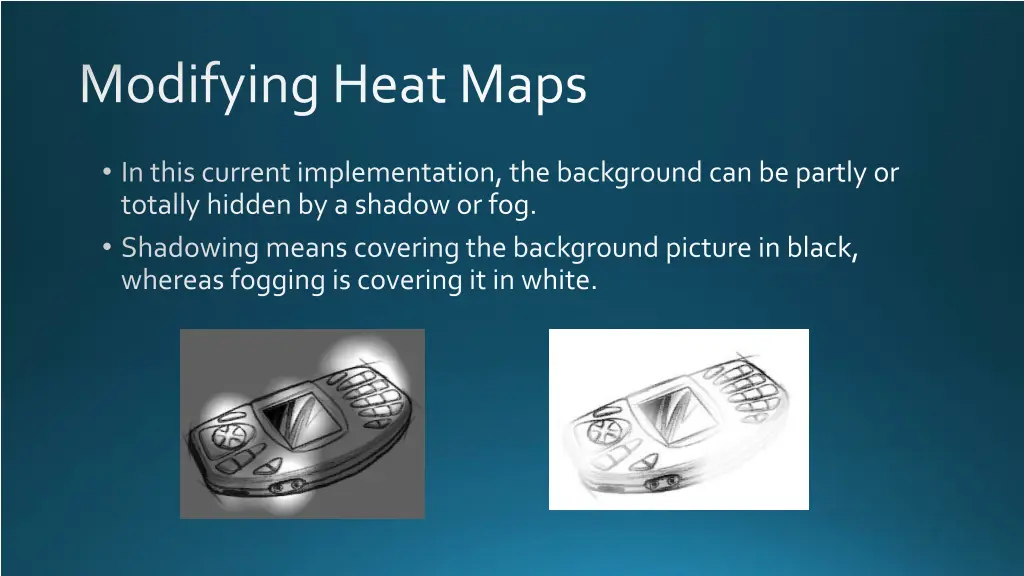 Modifying Heat Maps

• In this current implementation, the background can be partly or totally hidden by a shadow or fog.

• Shadowing means covering the background picture in black, whereas fogging is covering it in white.